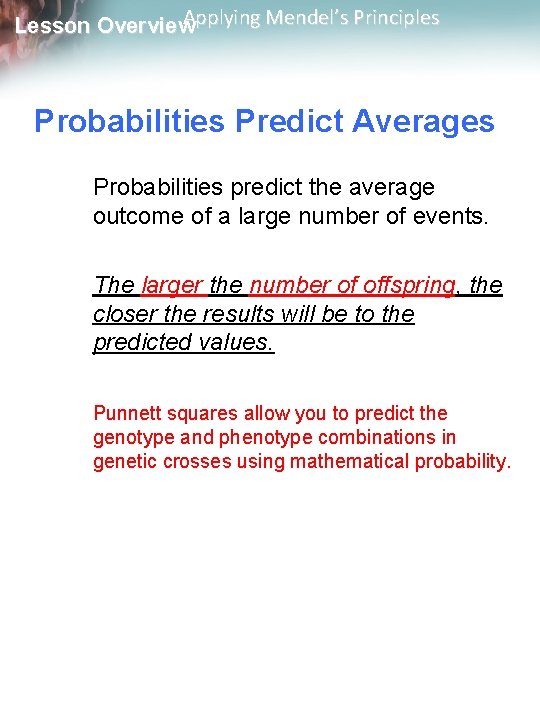 Lesson Overview Applying Mendel's Principles

Probabilities Predict Averages

Probabilities predict the average outcome of a large number of events.

The larger the number of offspring, the closer the results will be to the predicted values.

Punnett squares allow you to predict the genotype and phenotype combinations in genetic crosses using mathematical probability.